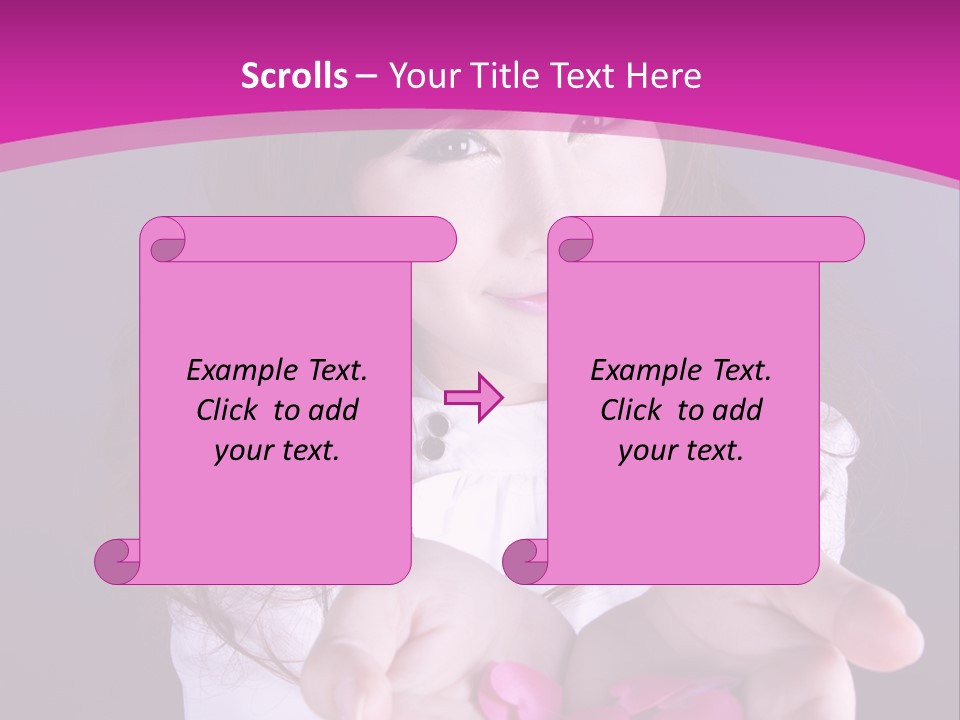 Scrolls – Your Title Text Here

Example Text. Click to add your text.

Example Text. Click to add your text.